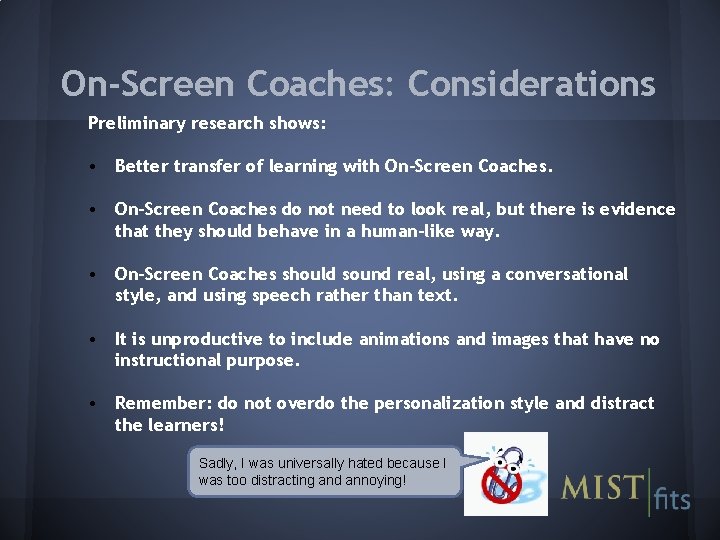 On-Screen Coaches: Considerations

Preliminary research shows:

• Better transfer of learning with On-Screen Coaches.

• On-Screen Coaches do not need to look real, but there is evidence that they should behave in a human-like way.

• On-Screen Coaches should sound real, using a conversational style, and using speech rather than text.

• It is unproductive to include animations and images that have no instructional purpose.

• Remember: do not overdo the personalization style and distract the learners!

Sadly, I was universally hated because I was too distracting and annoying!

MIST fits